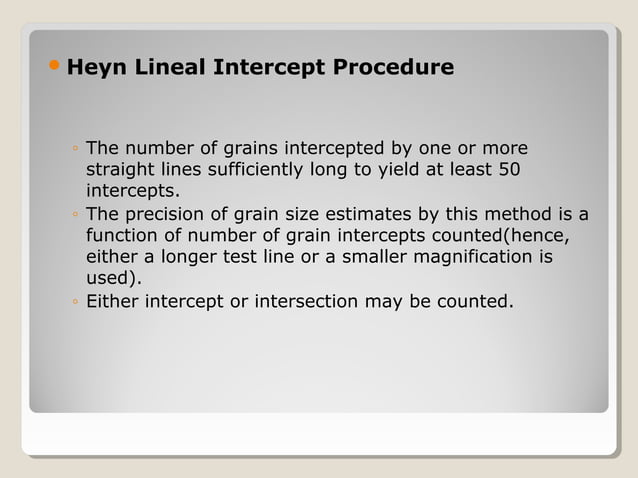 • Heyn Lineal Intercept Procedure

◦ The number of grains intercepted by one or more straight lines sufficiently long to yield at least 50 intercepts.
◦ The precision of grain size estimates by this method is a function of number of grain intercepts counted(hence, either a longer test line or a smaller magnification is used).
◦ Either intercept or intersection may be counted.